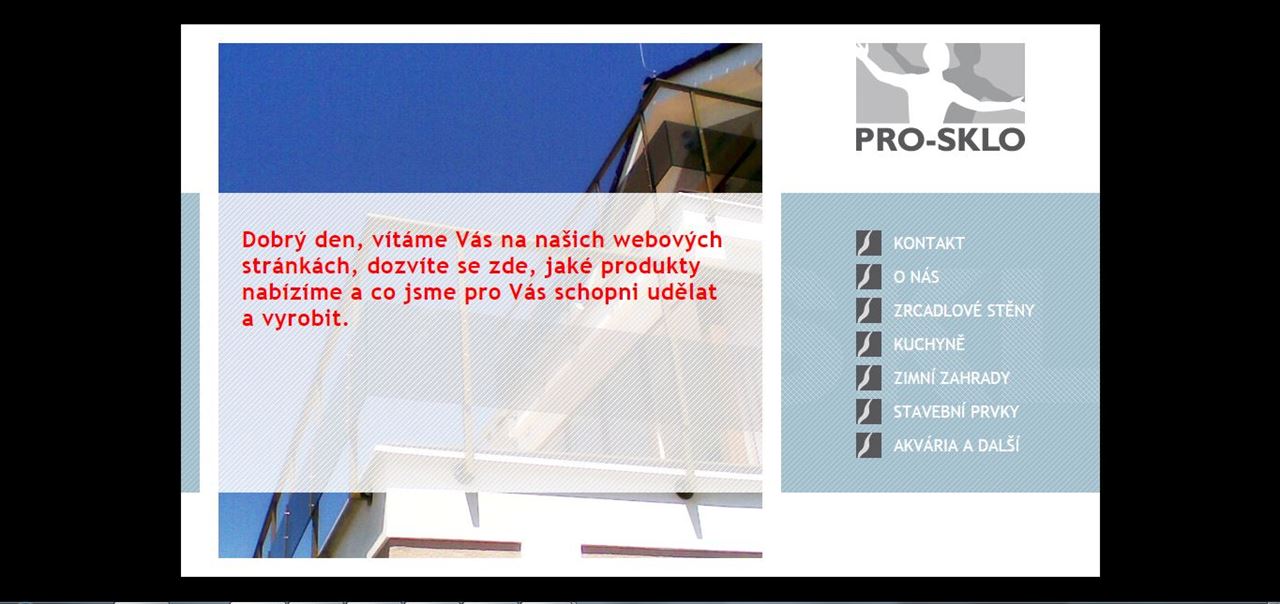 PRO-SKLO

Dobrý den, vítáme Vás na našich webových stránkách, dozvíte se zde, jaké produkty nabízíme a co jsme pro Vás schopni udělat a vyrobit.

KONTAKT
O NÁS
ZRCADLOVÉ STĚNY
KUCHYNĚ
ZIMNÍ ZAHRADY
STAVEBNÍ PRVKY
AKVÁRIA A DALŠÍ